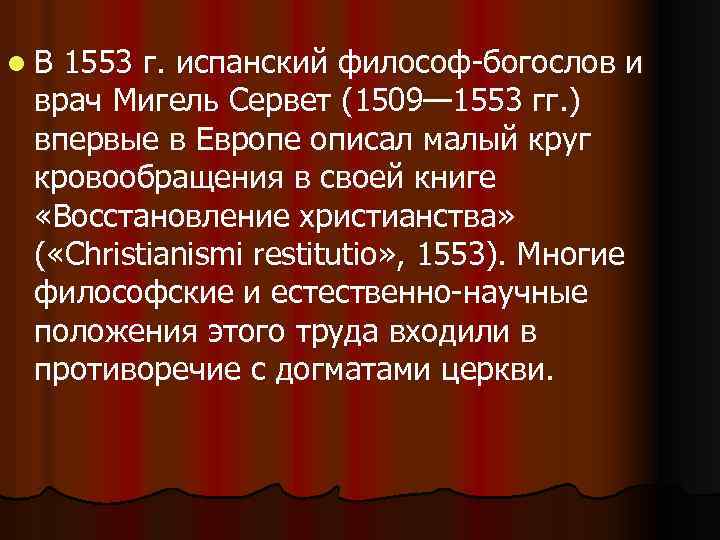 В 1553 г. испанский философ-богослов и врач Мигель Сервет (1509—1553 гг.) впервые в Европе описал малый круг кровообращения в своей книге «Восстановление христианства» («Christianismi restitutio», 1553). Многие философские и естественно-научные положения этого труда входили в противоречие с догматами церкви.